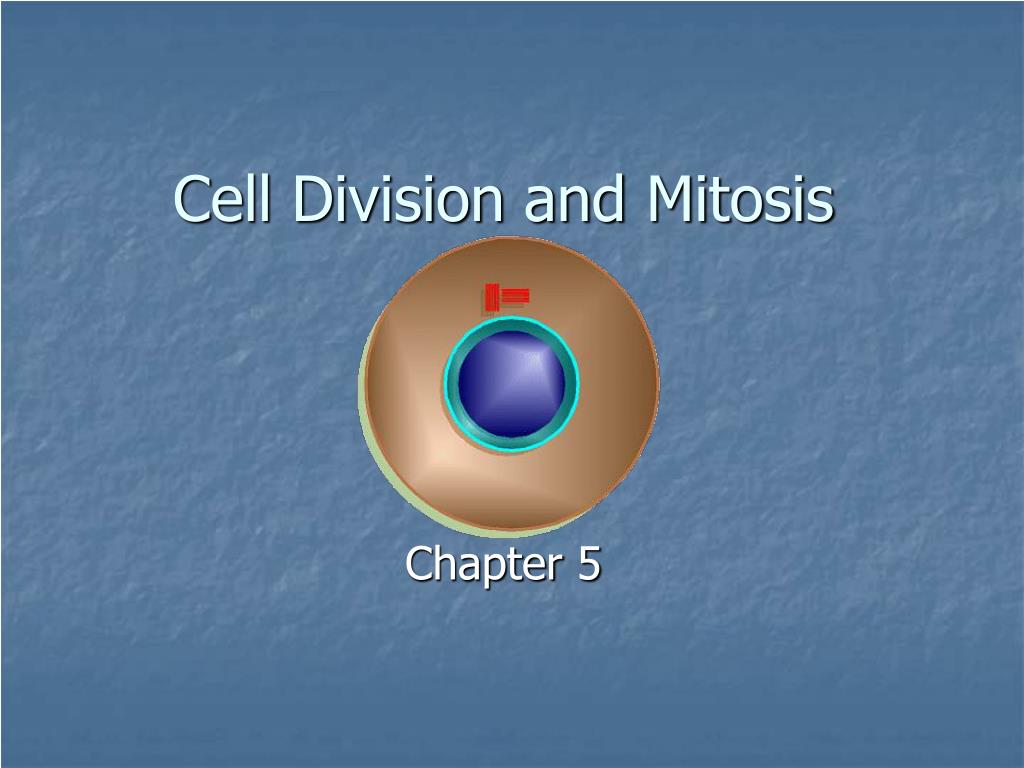 Cell Division and Mitosis

Chapter 5